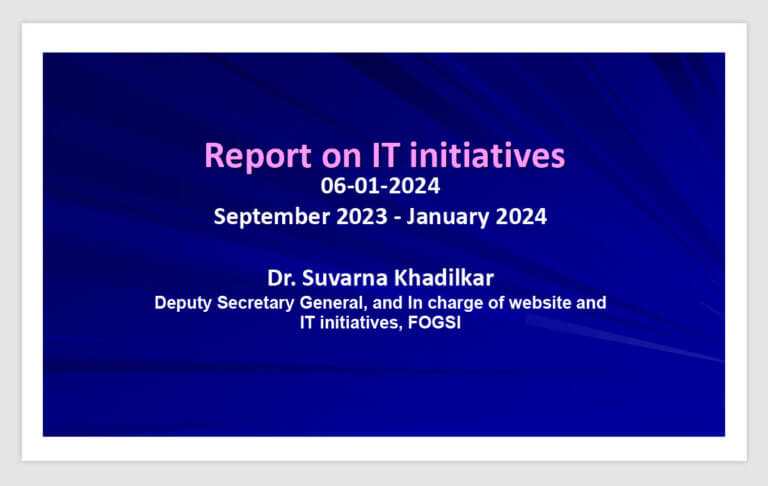 Report on IT initiatives
06-01-2024
September 2023 - January 2024

Dr. Suvarna Khadilkar
Deputy Secretary General, and In charge of website and IT initiatives, FOGSI